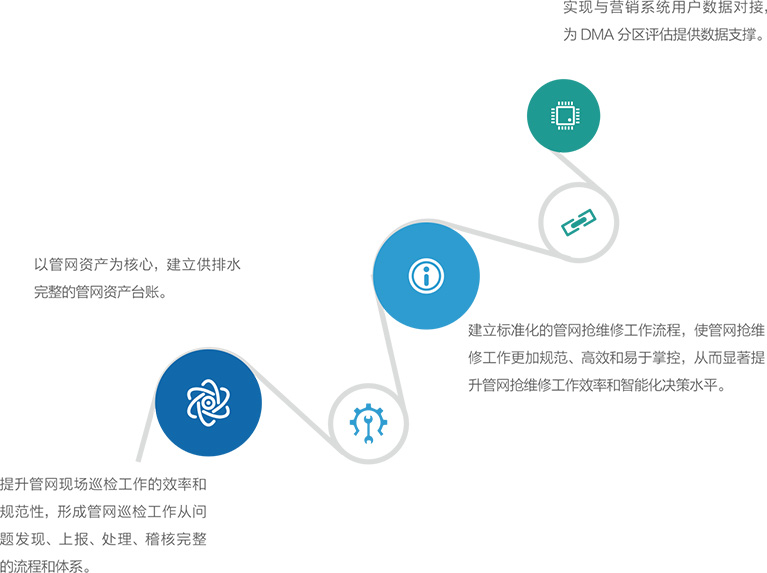 实现与营销系统用户数据对接，为 DMA 分区评估提供数据支撑。

以管网资产为核心，建立供排水完整的管网资产台账。

建立标准化的管网抢维修工作流程，使管网抢维修工作更加规范、高效和易于掌控，从而显著提升管网抢维修工作效率和智能化决策水平。

提升管网现场巡检工作的效率和规范性，形成管网巡检工作从问题发现、上报、处理、稽核完整的流程和体系。